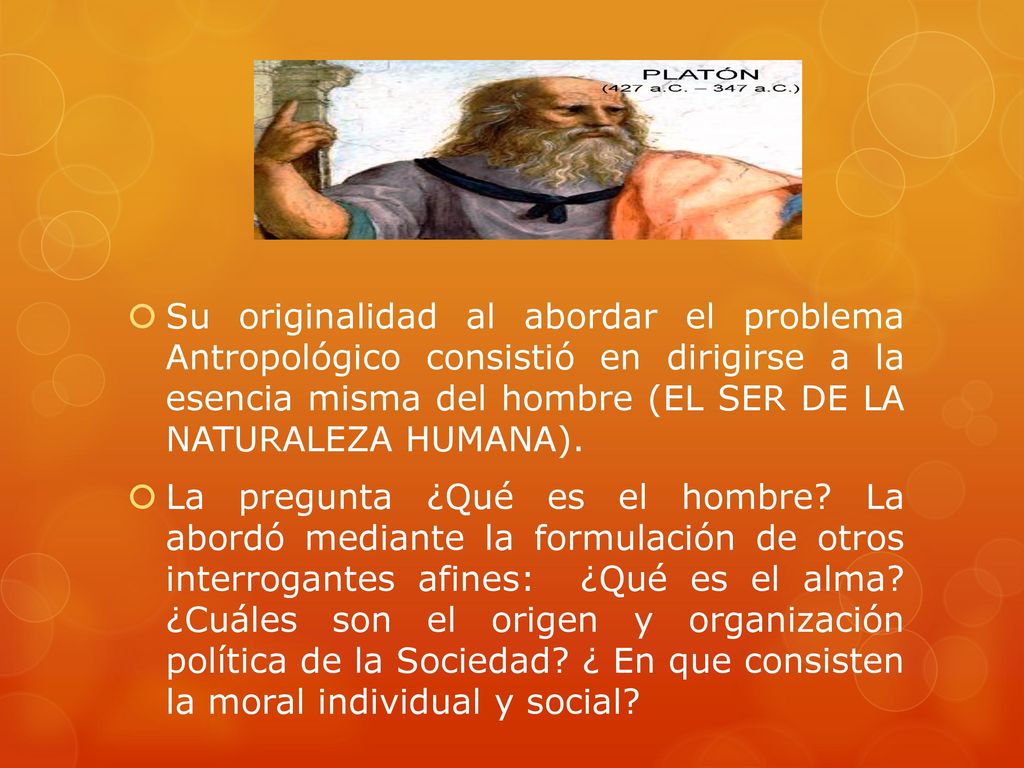 PLATÓN
(427 a.C. – 347 a.C.)

Su originalidad al abordar el problema Antropológico consistió en dirigirse a la esencia misma del hombre (EL SER DE LA NATURALEZA HUMANA).

La pregunta ¿Qué es el hombre? La abordó mediante la formulación de otros interrogantes afines: ¿Qué es el alma? ¿Cuáles son el origen y organización política de la Sociedad? ¿ En que consisten la moral individual y social?